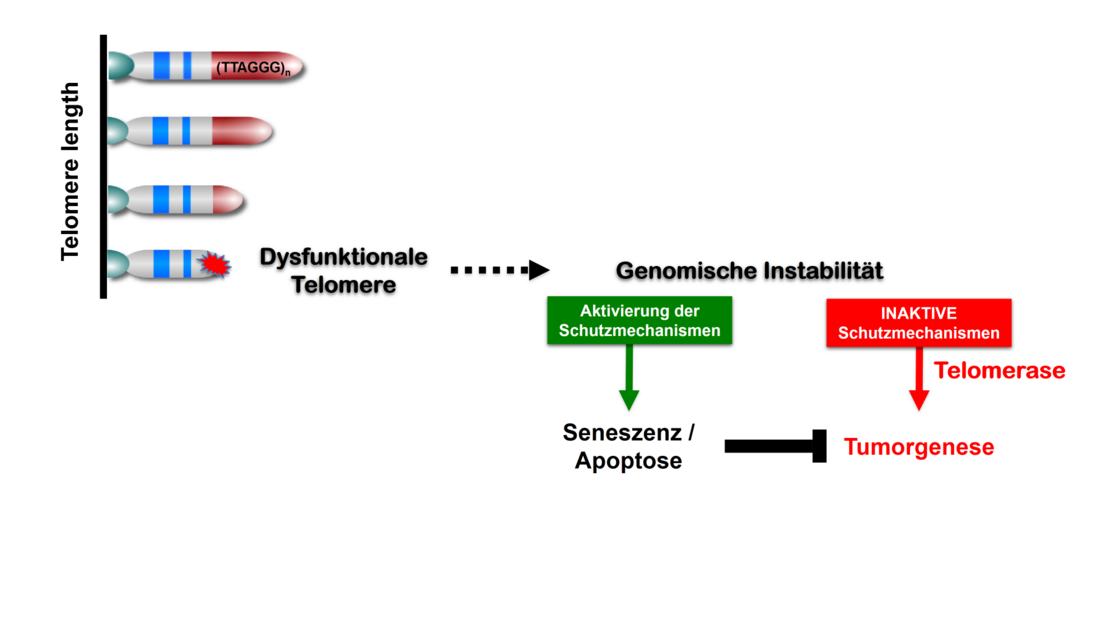 Telomere length

$(TTAGGG)_n$

Dysfunktionale Telomere

Genomische Instabilität

Aktivierung der Schutzmechanismen

INAKTIVE Schutzmechanismen

Telomerase

Seneszenz / Apoptose

Tumorgenese